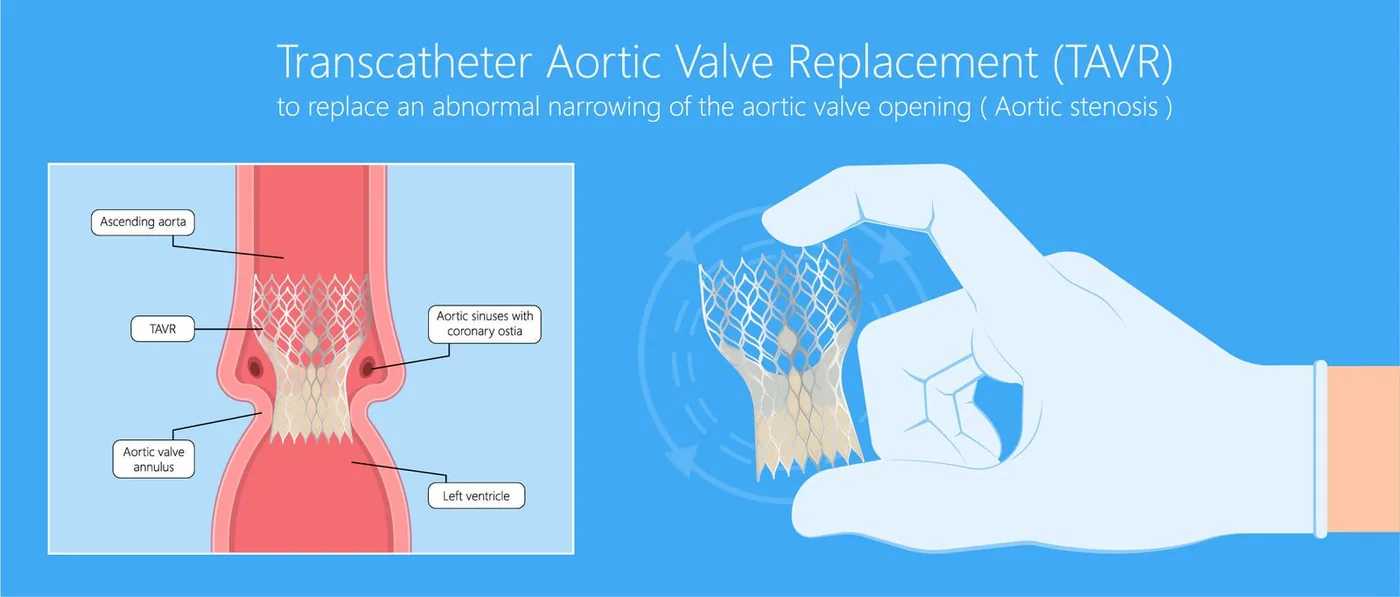 Transcatheter Aortic Valve Replacement (TAVR)
to replace an abnormal narrowing of the aortic valve opening ( Aortic stenosis )

Ascending aorta

TAVR

Aortic sinuses with coronary ostia

Aortic valve annulus

Left ventricle